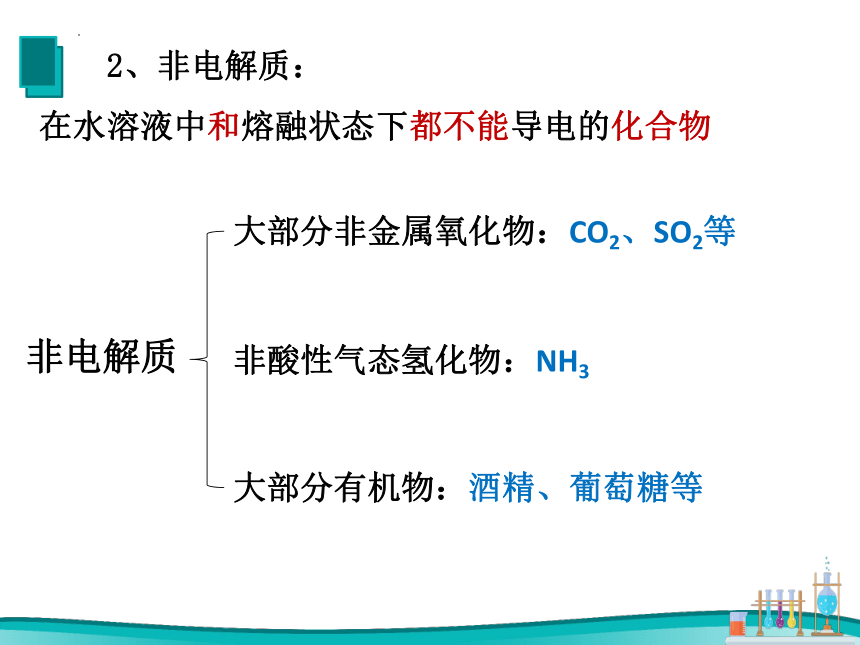 2、非电解质：

在水溶液中和熔融状态下都不能导电的化合物

非电解质

大部分非金属氧化物：$CO_2$、$SO_2$等

非酸性气态氢化物：$NH_3$

大部分有机物：酒精、葡萄糖等